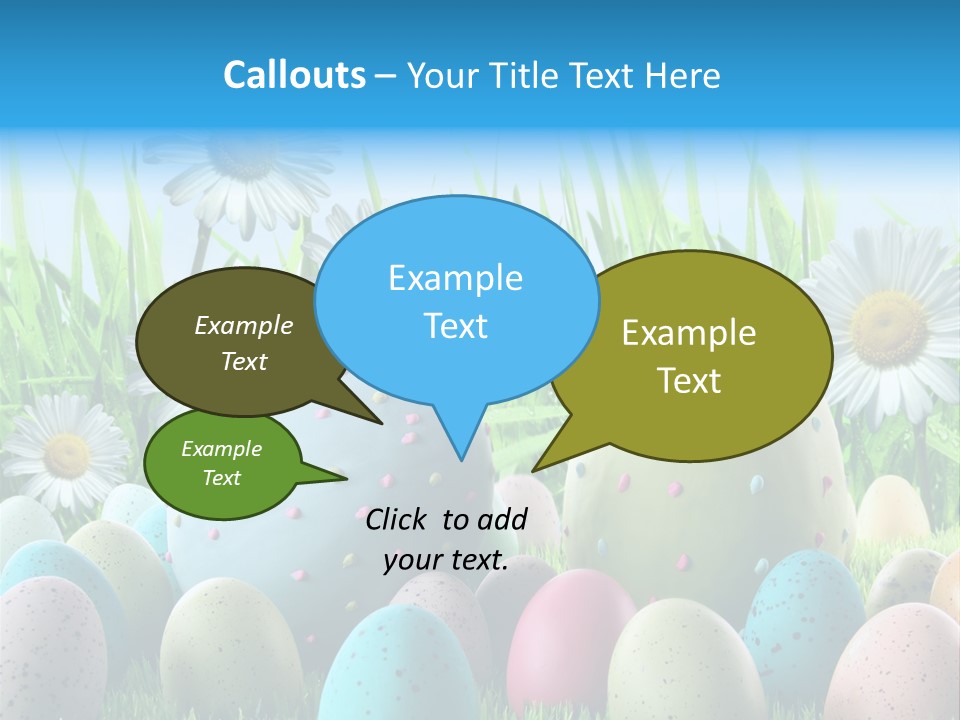 Callouts – Your Title Text Here

Example Text

Example Text

Example Text

Example Text

Click to add your text.